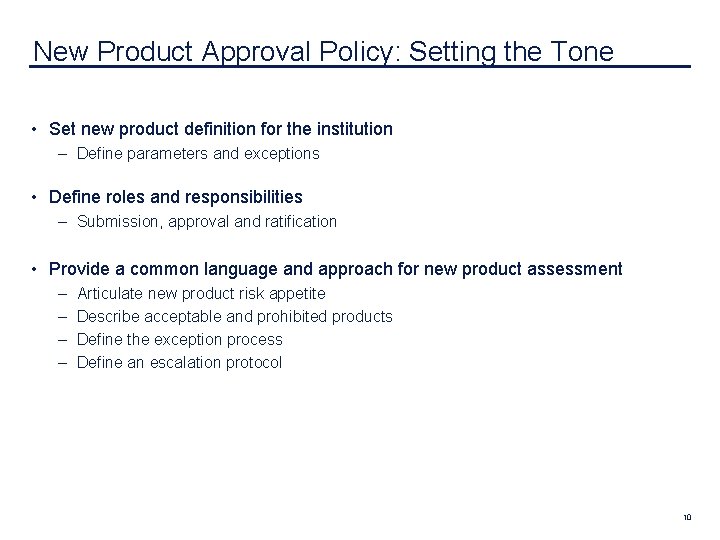 New Product Approval Policy: Setting the Tone

• Set new product definition for the institution
– Define parameters and exceptions

• Define roles and responsibilities
– Submission, approval and ratification

• Provide a common language and approach for new product assessment
– Articulate new product risk appetite
– Describe acceptable and prohibited products
– Define the exception process
– Define an escalation protocol

10